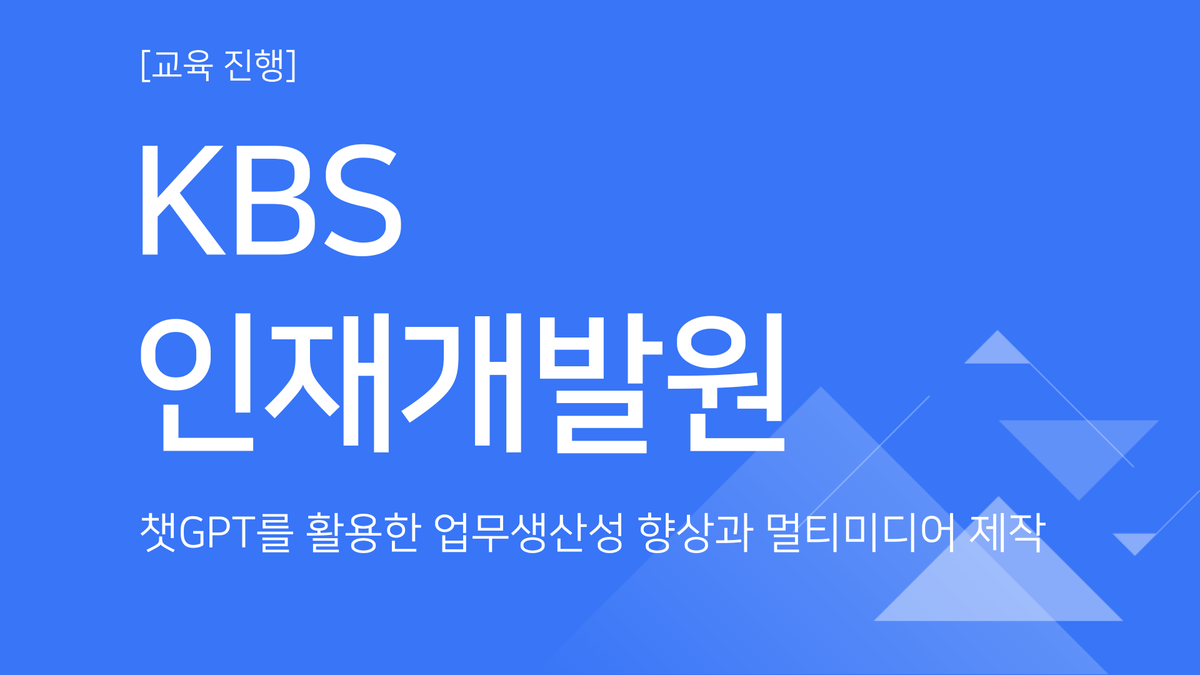 [교육 진행]

KBS
인재개발원

챗GPT를 활용한 업무생산성 향상과 멀티미디어 제작